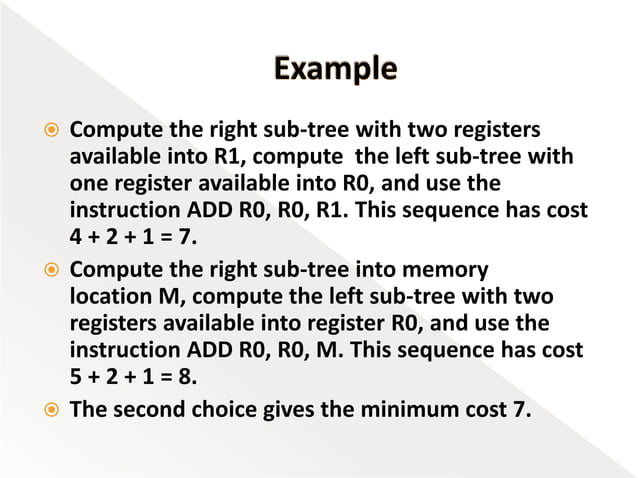 Example

Compute the right sub-tree with two registers available into R1, compute the left sub-tree with one register available into R0, and use the instruction ADD R0, R0, R1. This sequence has cost 4 + 2 + 1 = 7.

Compute the right sub-tree into memory location M, compute the left sub-tree with two registers available into register R0, and use the instruction ADD R0, R0, M. This sequence has cost 5 + 2 + 1 = 8.

The second choice gives the minimum cost 7.